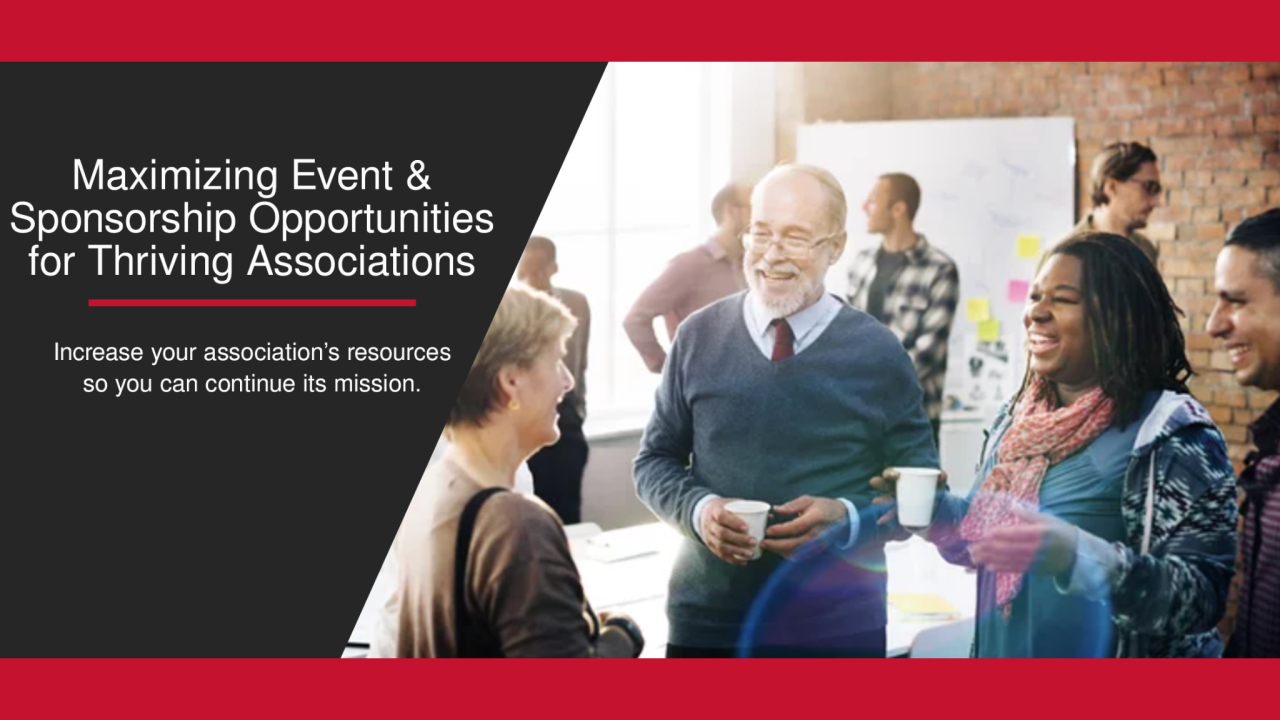 Maximizing Event & Sponsorship Opportunities for Thriving Associations

Increase your association's resources so you can continue its mission.